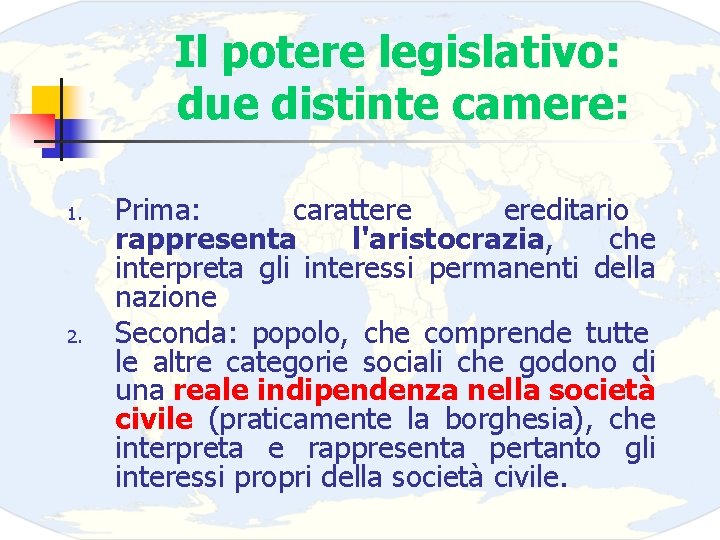 Il potere legislativo: due distinte camere:

1. Prima: carattere ereditario rappresenta l'aristocrazia, che interpreta gli interessi permanenti della nazione

2. Seconda: popolo, che comprende tutte le altre categorie sociali che godono di una reale indipendenza nella società civile (praticamente la borghesia), che interpreta e rappresenta pertanto gli interessi propri della società civile.